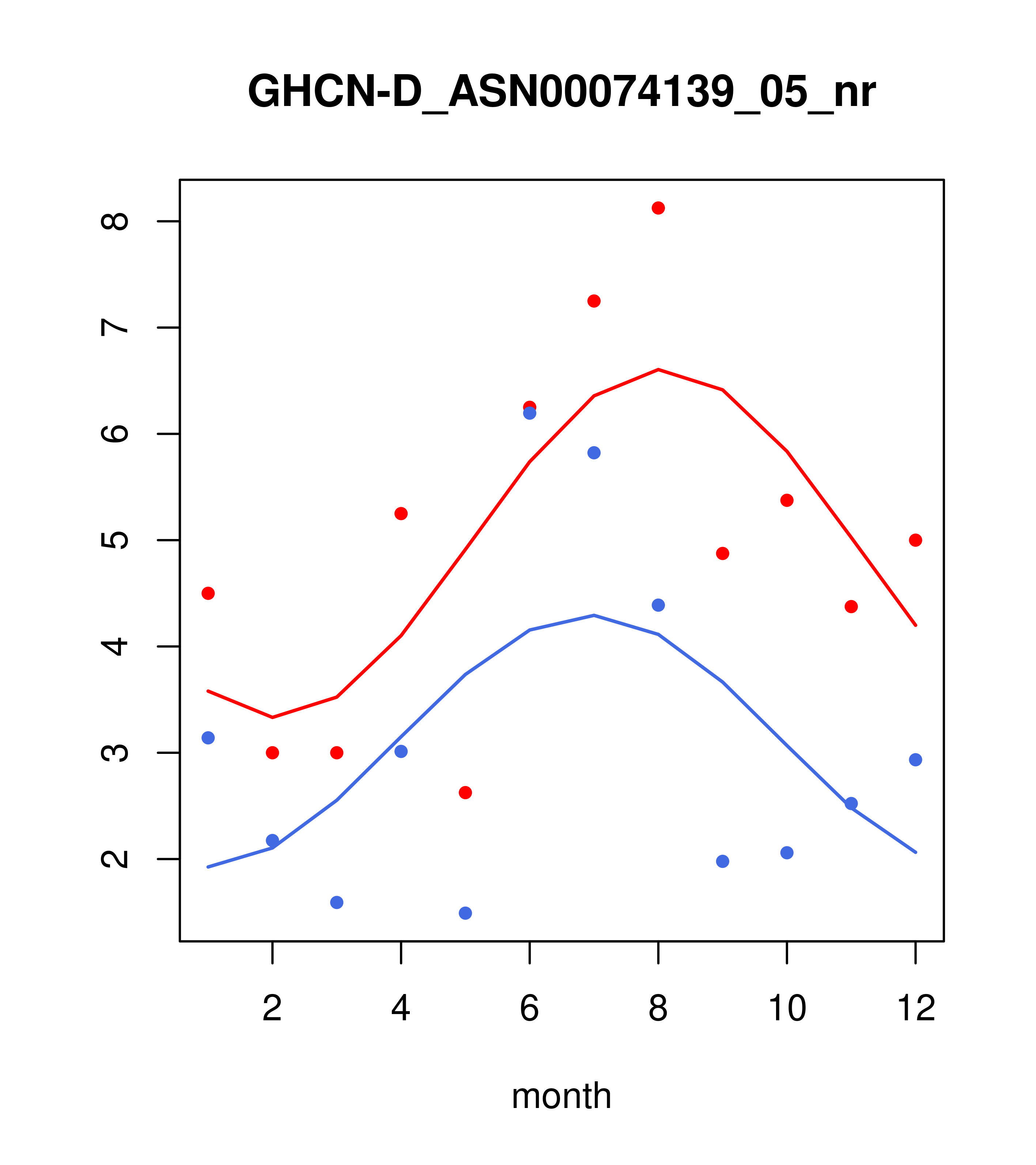 GHCN-D_ASN00074139_05_nr

8
7
6
5
4
3
2

2
4
6
8
10
12

month